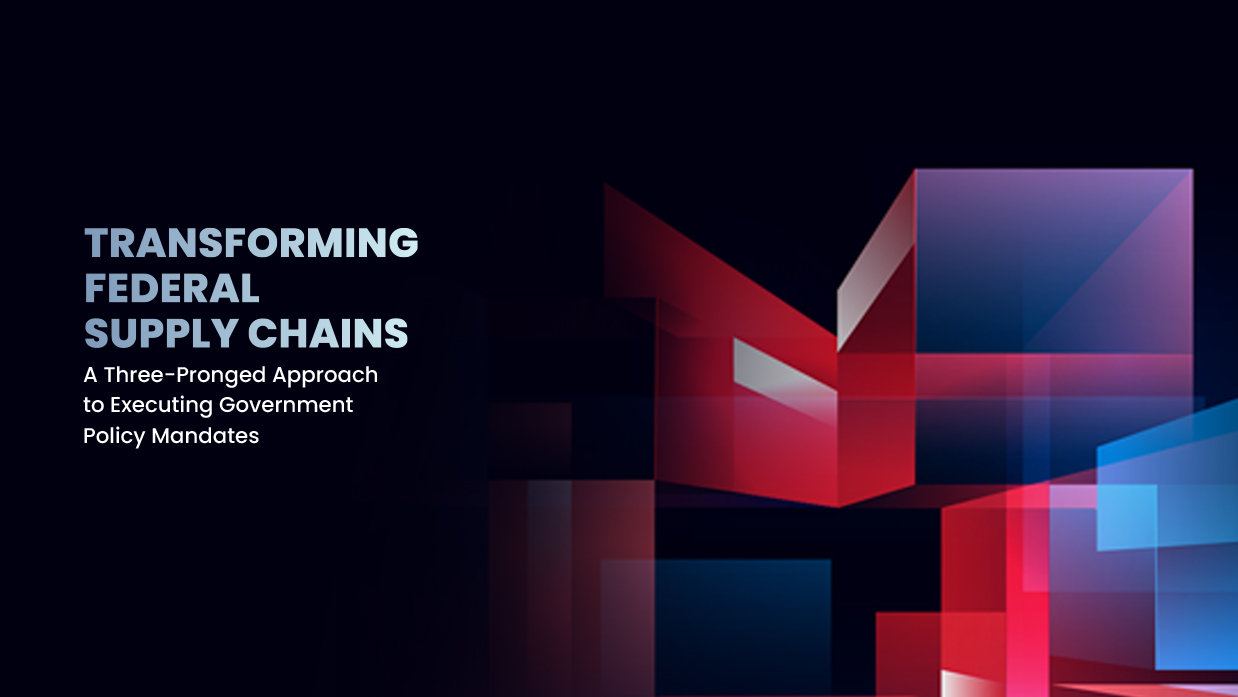 TRANSFORMING FEDERAL SUPPLY CHAINS

A Three-Pronged Approach to Executing Government Policy Mandates